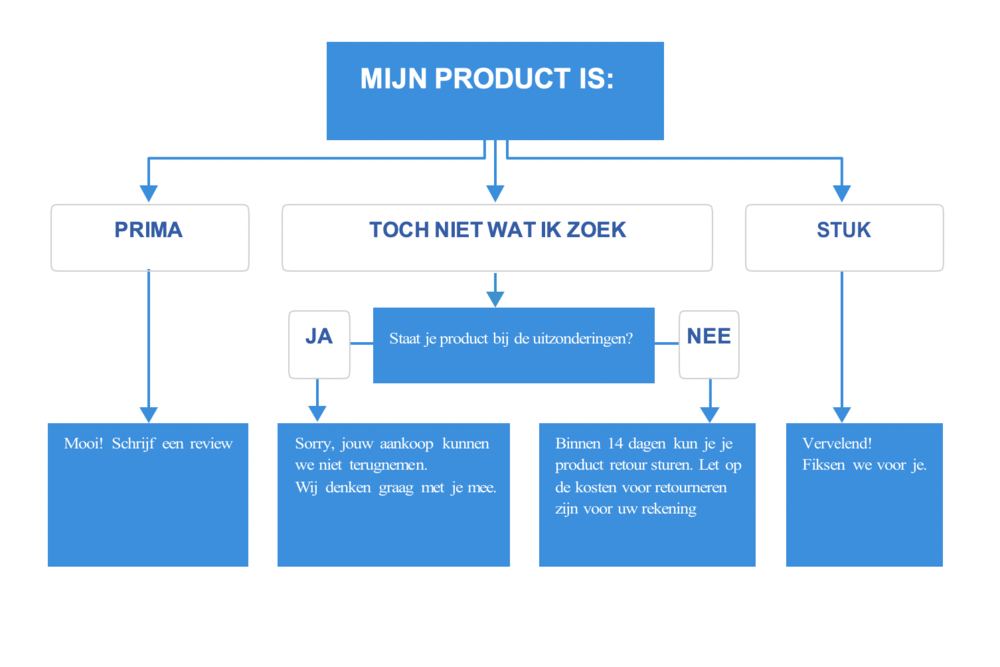 MIJN PRODUCT IS:

PRIMA

TOCH NIET WAT IK ZOEK

STUK

JA

Staat je product bij de uitzonderingen?

NEE

Mooi! Schrijf een review

Sorry, jouw aankoop kunnen we niet terugnemen.
Wij denken graag met je mee.

Binnen 14 dagen kun je je product retour sturen. Let op de kosten voor retourneren zijn voor uw rekening

Vervelend!
Fiksen we voor je.